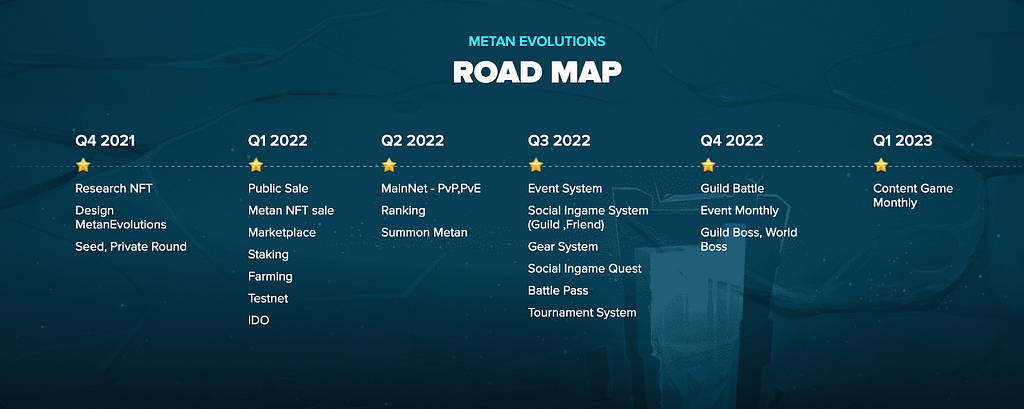 METAN EVOLUTIONS

ROAD MAP

Q4 2021

Research NFT

Design MetanEvolutions

Seed, Private Round

Q1 2022

Public Sale

Metan NFT sale

Marketplace

Staking

Farming

Testnet

IDO

Q2 2022

MainNet - PvP,PvE

Ranking

Summon Metan

Q3 2022

Event System

Social Ingame System (Guild ,Friend)

Gear System

Social Ingame Quest

Battle Pass

Tournament System

Q4 2022

Guild Battle

Event Monthly

Guild Boss, World Boss

Q1 2023

Content Game Monthly